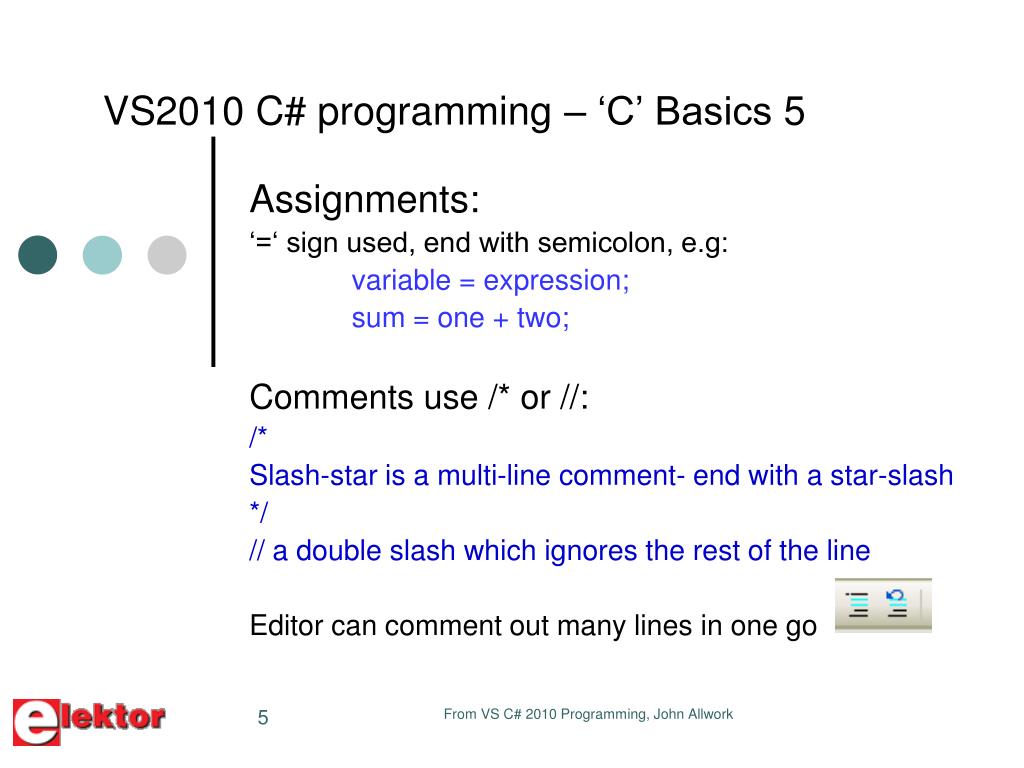 VS2010 C# programming – ‘C’ Basics 5

Assignments:
‘=‘ sign used, end with semicolon, e.g:
variable = expression;
sum = one + two;

Comments use /* or //:
/*
Slash-star is a multi-line comment- end with a star-slash
*/
// a double slash which ignores the rest of the line

Editor can comment out many lines in one go

elektor

5

From VS C# 2010 Programming, John Allwork